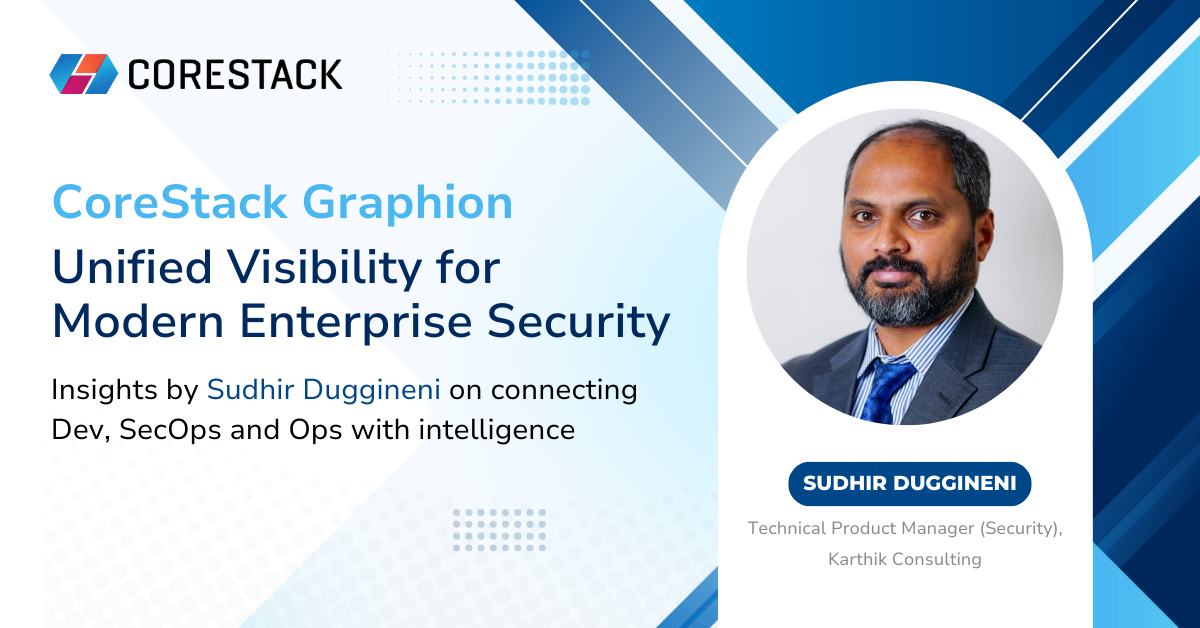 CORESTACK

CoreStack Graphion

Unified Visibility for Modern Enterprise Security

Insights by Sudhir Duggineni on connecting Dev, SecOps and Ops with intelligence

SUDHIR DUGGINENI

Technical Product Manager (Security), Karthik Consulting